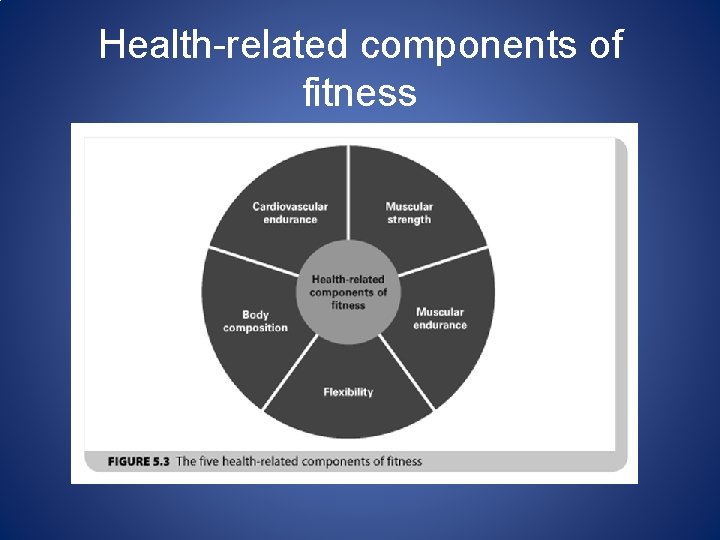 Health-related components of fitness

Cardiovascular endurance

Muscular strength

Health-related components of fitness

Body composition

Muscular endurance

Flexibility

FIGURE 5.3 The five health-related components of fitness